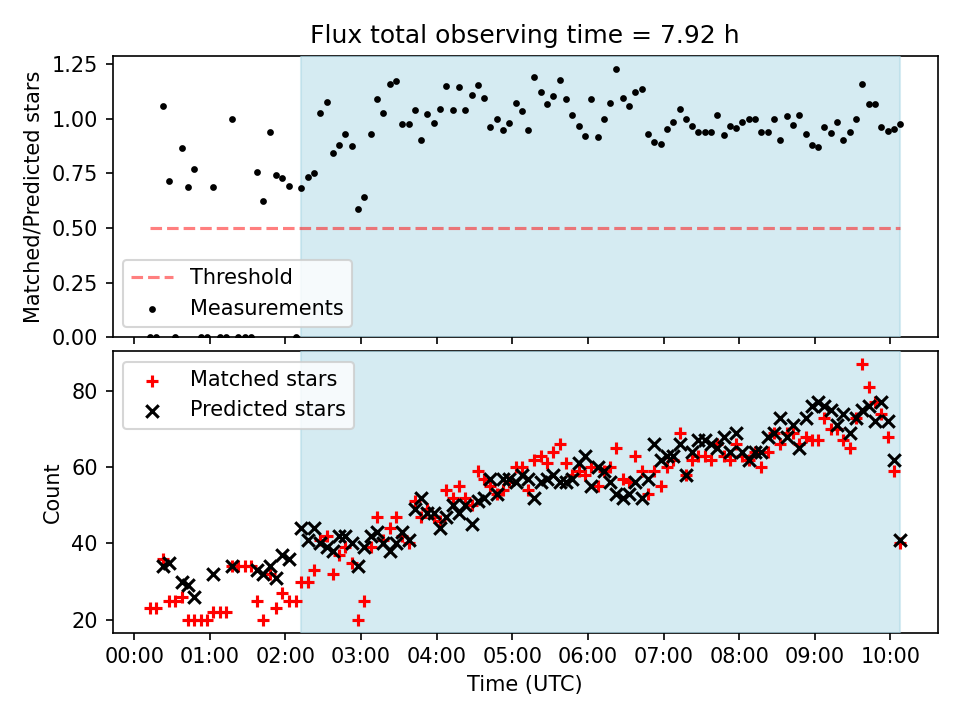 Flux total observing time = 7.92 h

Matched/Predicted stars

1.25
1.00
0.75
0.50
0.25
0.00

Threshold
Measurements

Count

80
60
40
20

Matched stars
Predicted stars

00:00 01:00 02:00 03:00 04:00 05:00 06:00 07:00 08:00 09:00 10:00

Time (UTC)